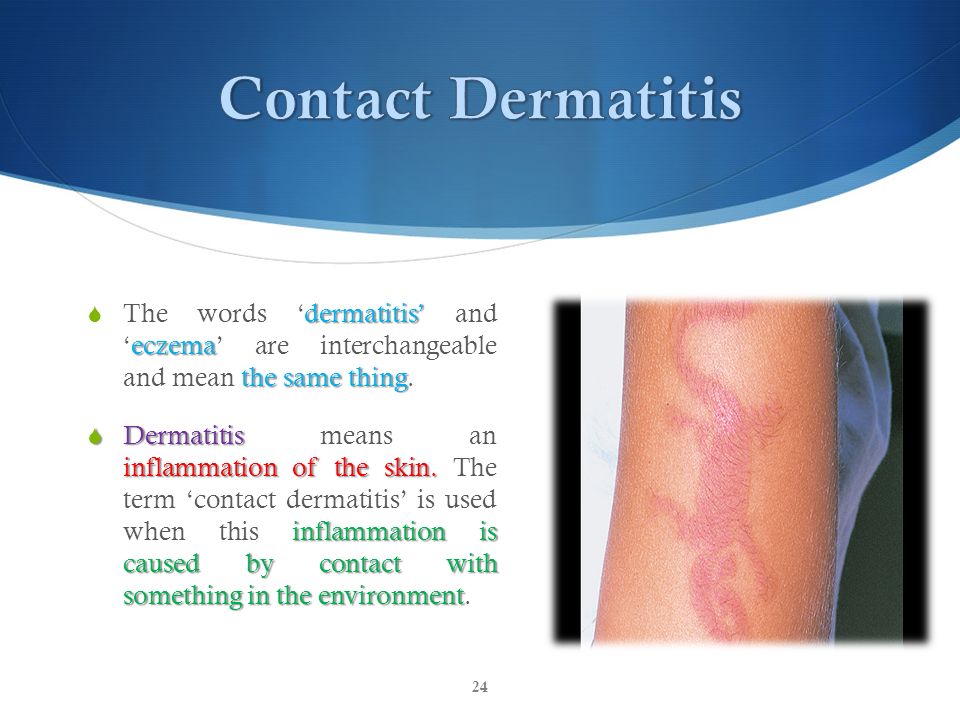 Contact Dermatitis

The words ‘dermatitis’ and ‘eczema’ are interchangeable and mean the same thing.

Dermatitis means an inflammation of the skin. The term ‘contact dermatitis’ is used when this inflammation is caused by contact with something in the environment.

24